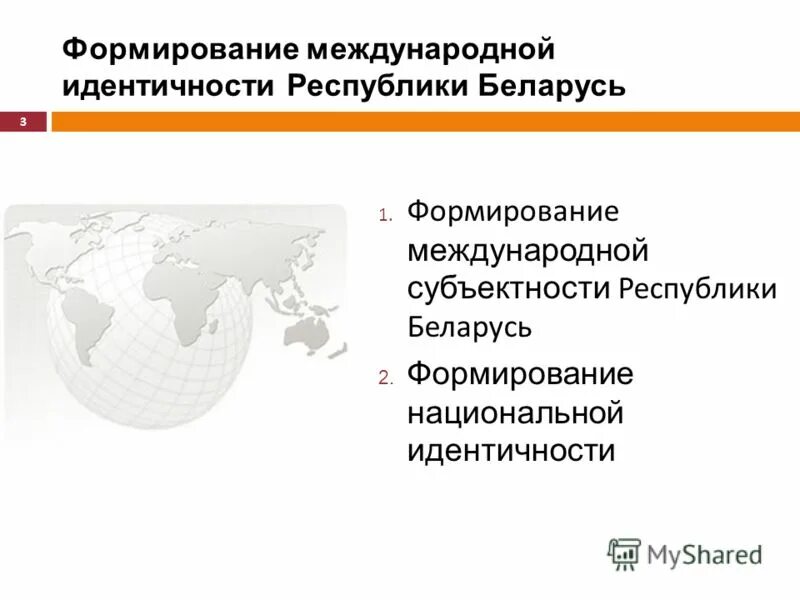 Формирование международной идентичности Республики Беларусь

3

1. Формирование международной субъектности Республики Беларусь
2. Формирование национальной идентичности

MyShared